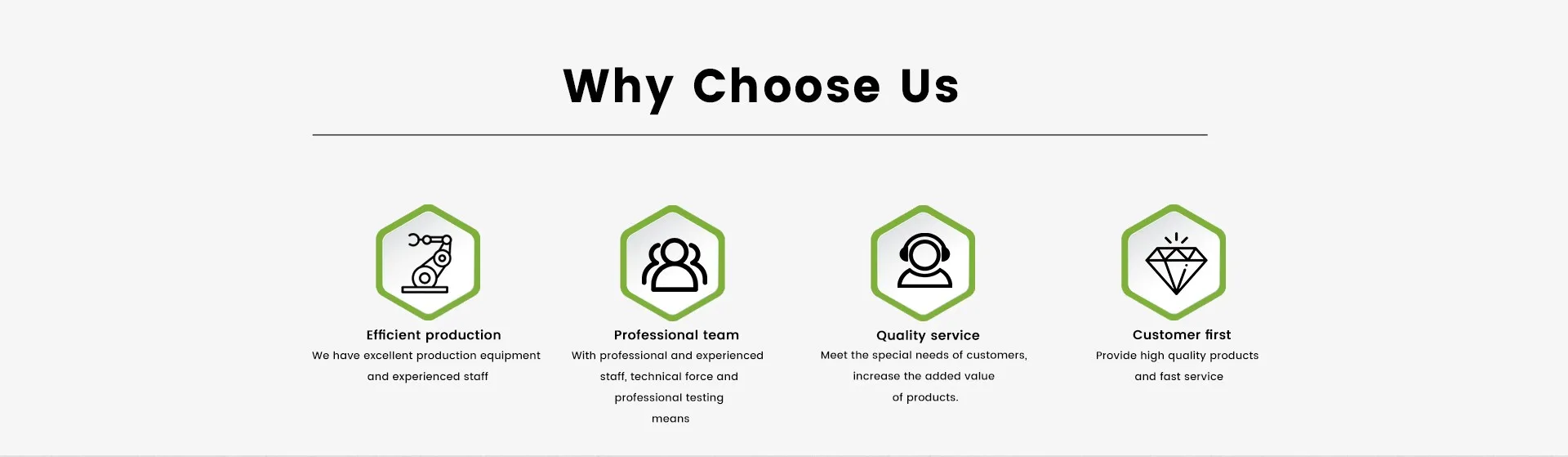 Why Choose Us

Efficient production
We have excellent production equipment and experienced staff

Professional team
With professional and experienced staff, technical force and professional testing means

Quality service
Meet the special needs of customers, increase the added value of products.

Customer first
Provide high quality products and fast service